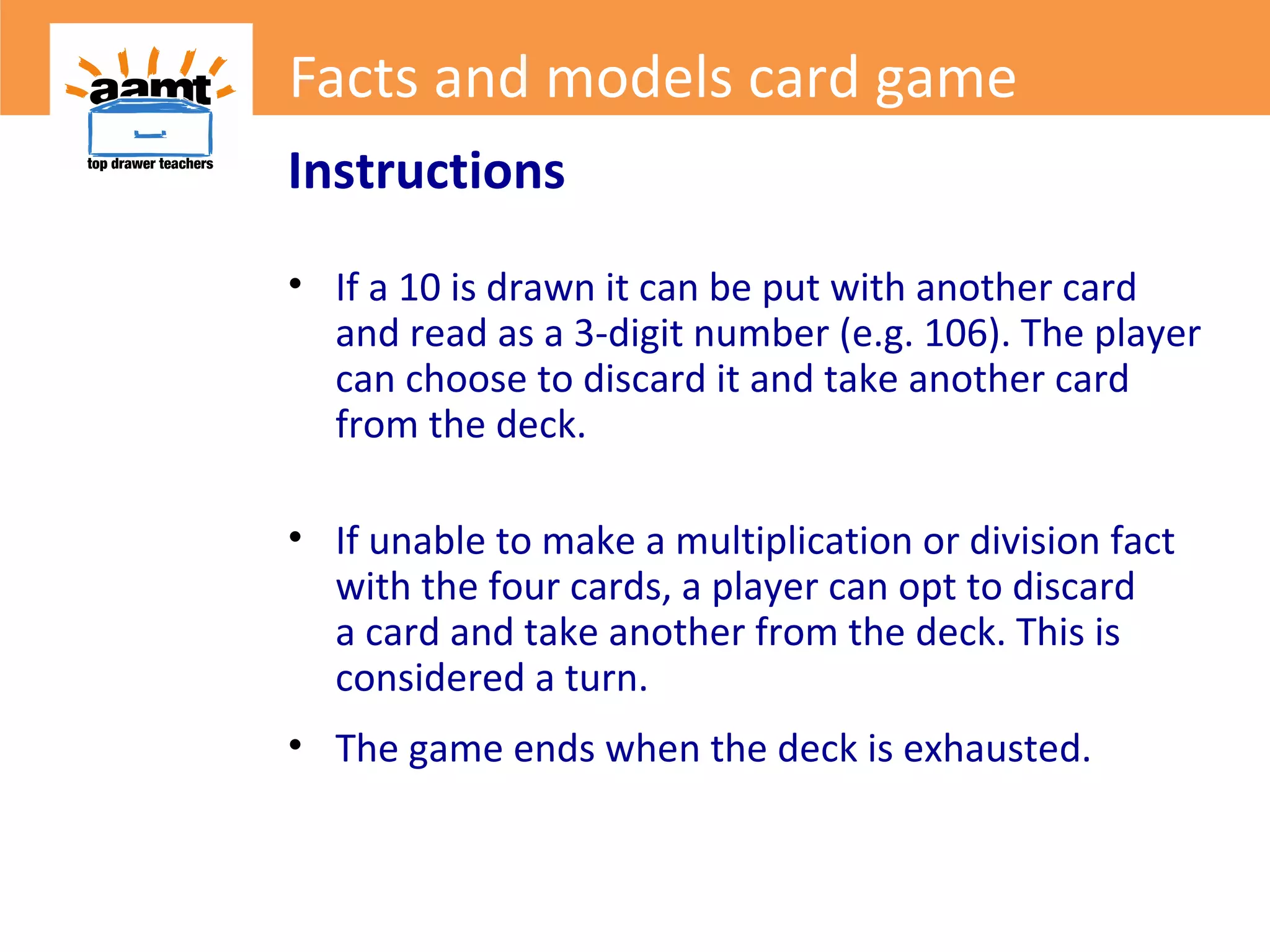 aamt
top drawer teachers

Facts and models card game

Instructions

• If a 10 is drawn it can be put with another card and read as a 3-digit number (e.g. 106). The player can choose to discard it and take another card from the deck.

• If unable to make a multiplication or division fact with the four cards, a player can opt to discard a card and take another from the deck. This is considered a turn.

• The game ends when the deck is exhausted.